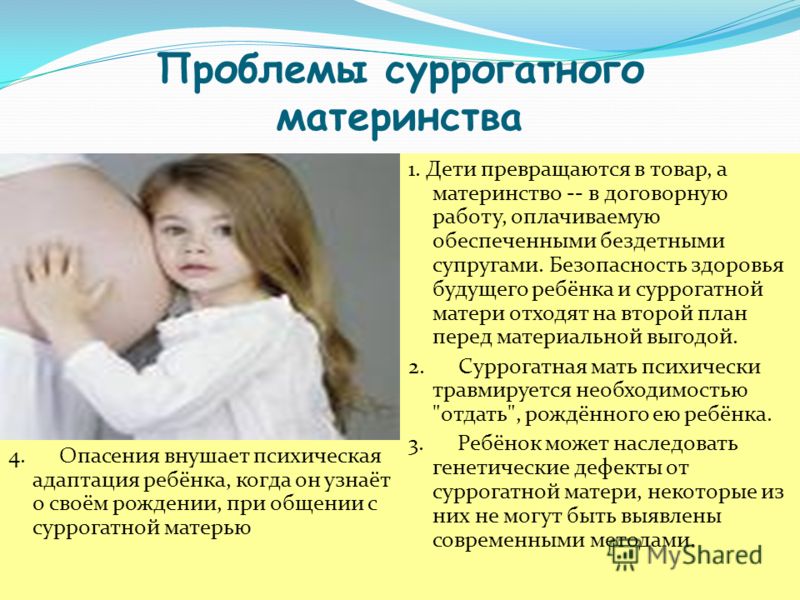 Проблемы суррогатного материнства

1. Дети превращаются в товар, а материнство -- в договорную работу, оплачиваемую обеспеченными бездетными супругами. Безопасность здоровья будущего ребёнка и суррогатной матери отходят на второй план перед материальной выгодой.

2. Суррогатная мать психически травмируется необходимостью "отдать", рождённого ею ребёнка.

3. Ребёнок может наследовать генетические дефекты от суррогатной матери, некоторые из них не могут быть выявлены современными методами.

4. Опасения внушает психическая адаптация ребёнка, когда он узнаёт о своём рождении, при общении с суррогатной матерью

MyShared